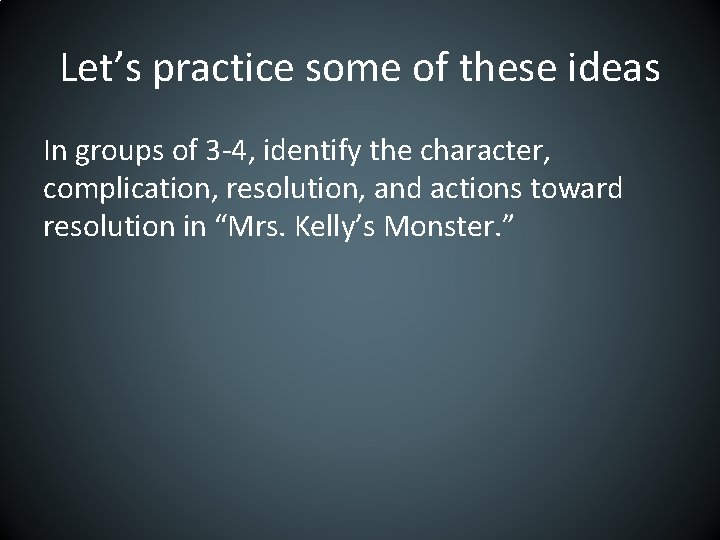 Let’s practice some of these ideas

In groups of 3-4, identify the character, complication, resolution, and actions toward resolution in “Mrs. Kelly’s Monster.”